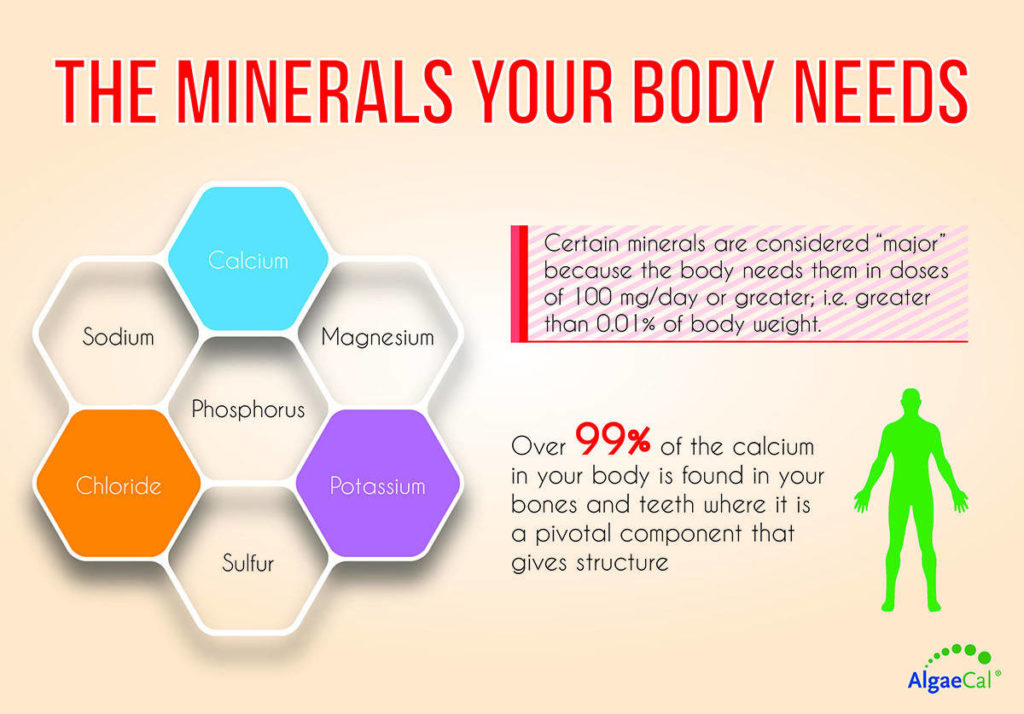 THE MINERALS YOUR BODY NEEDS

Calcium

Sodium

Magnesium

Phosphorus

Chloride

Potassium

Sulfur

Certain minerals are considered "major" because the body needs them in doses of 100 mg/day or greater; i.e. greater than 0.01% of body weight.

Over 99% of the calcium in your body is found in your bones and teeth where it is a pivotal component that gives structure

AlgaeCal®